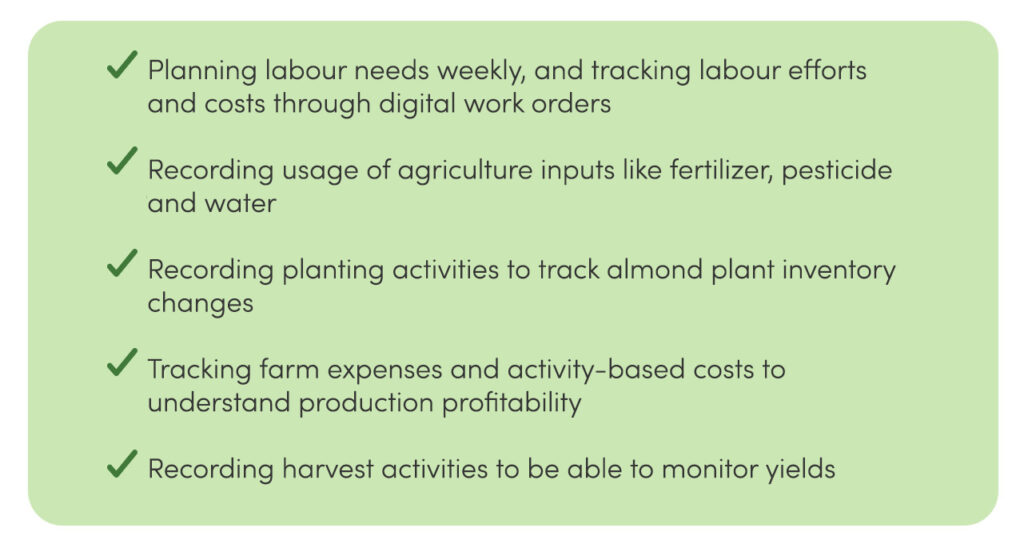 ✓ Planning labour needs weekly, and tracking labour efforts and costs through digital work orders

✓ Recording usage of agriculture inputs like fertilizer, pesticide and water

✓ Recording planting activities to track almond plant inventory changes

✓ Tracking farm expenses and activity-based costs to understand production profitability

✓ Recording harvest activities to be able to monitor yields